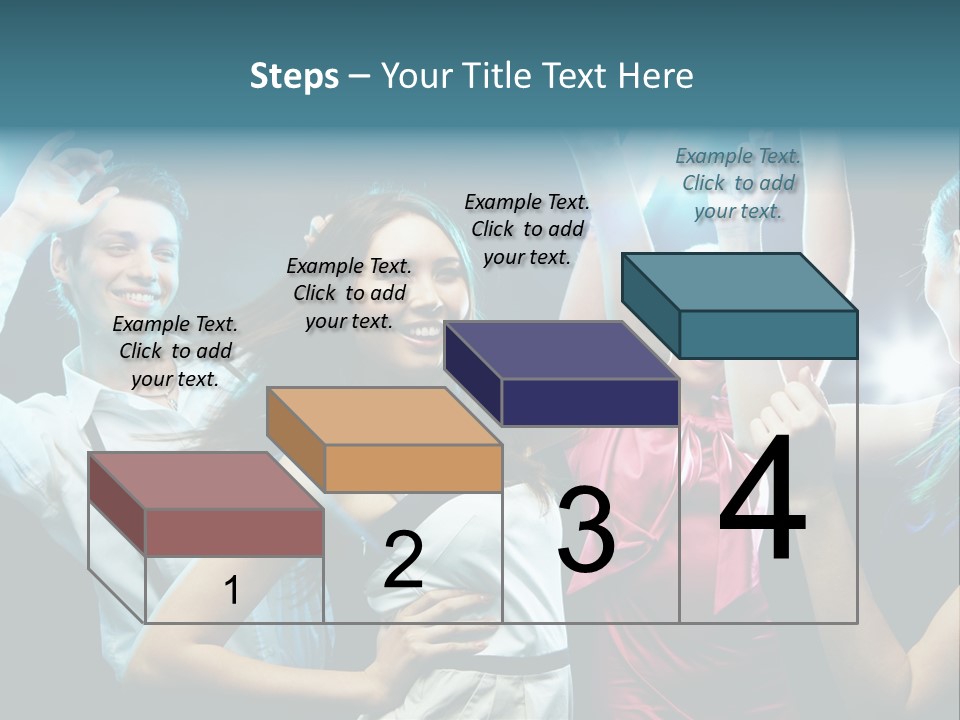 Steps – Your Title Text Here

Example Text. Click to add your text.

Example Text. Click to add your text.

Example Text. Click to add your text.

Example Text. Click to add your text.

1

2

3

4